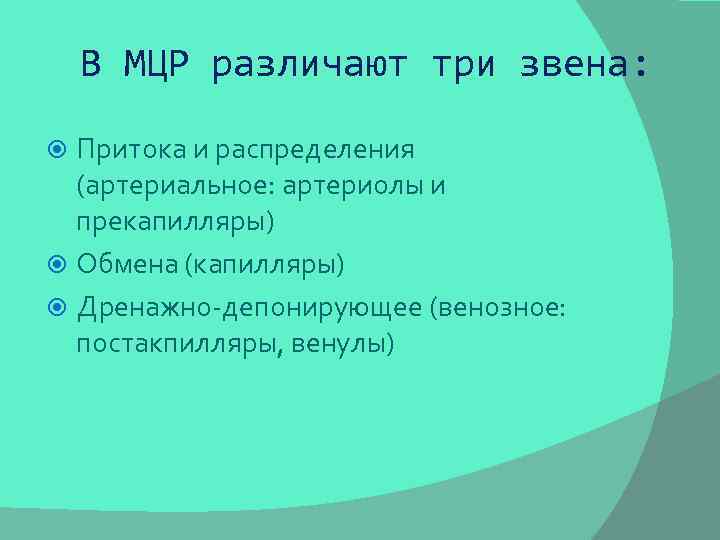 В МЦР различают три звена:

Притока и распределения (артериальное: артериолы и прекапилляры)

Обмена (капилляры)

Дренажно-депонирующее (венозное: постакпилляры, венулы)